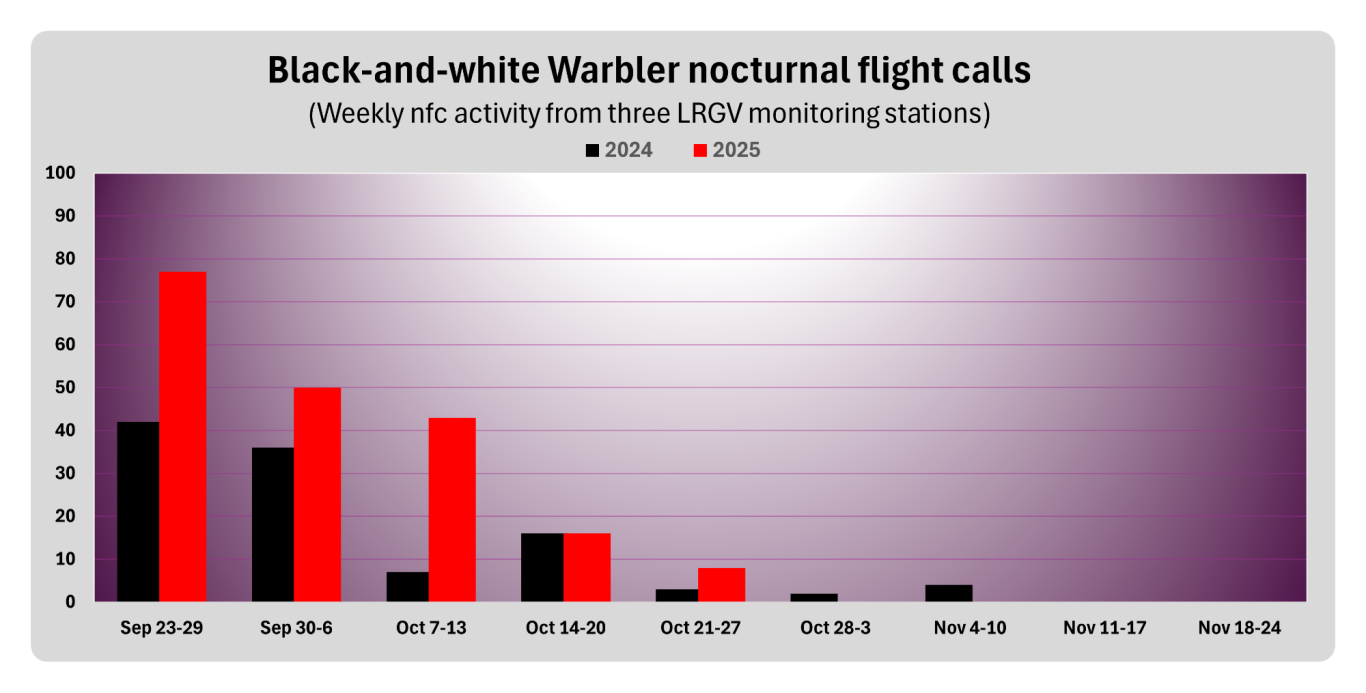 Black-and-white Warbler nocturnal flight calls
(Weekly nfc activity from three LRGV monitoring stations)

2024
2025

100
90
80
70
60
50
40
30
20
10
0

Sep 23-29
Sep 30-6
Oct 7-13
Oct 14-20
Oct 21-27
Oct 28-3
Nov 4-10
Nov 11-17
Nov 18-24